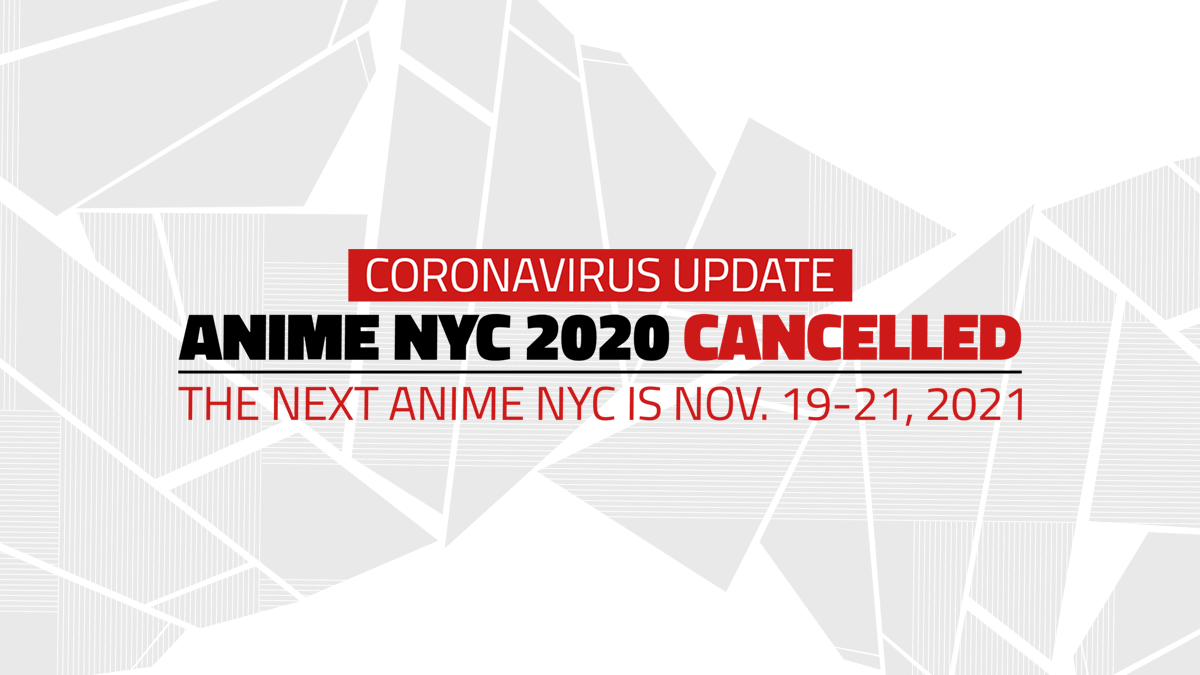 CORONAVIRUS UPDATE

ANIME NYC 2020 CANCELLED

THE NEXT ANIME NYC IS NOV. 19-21, 2021